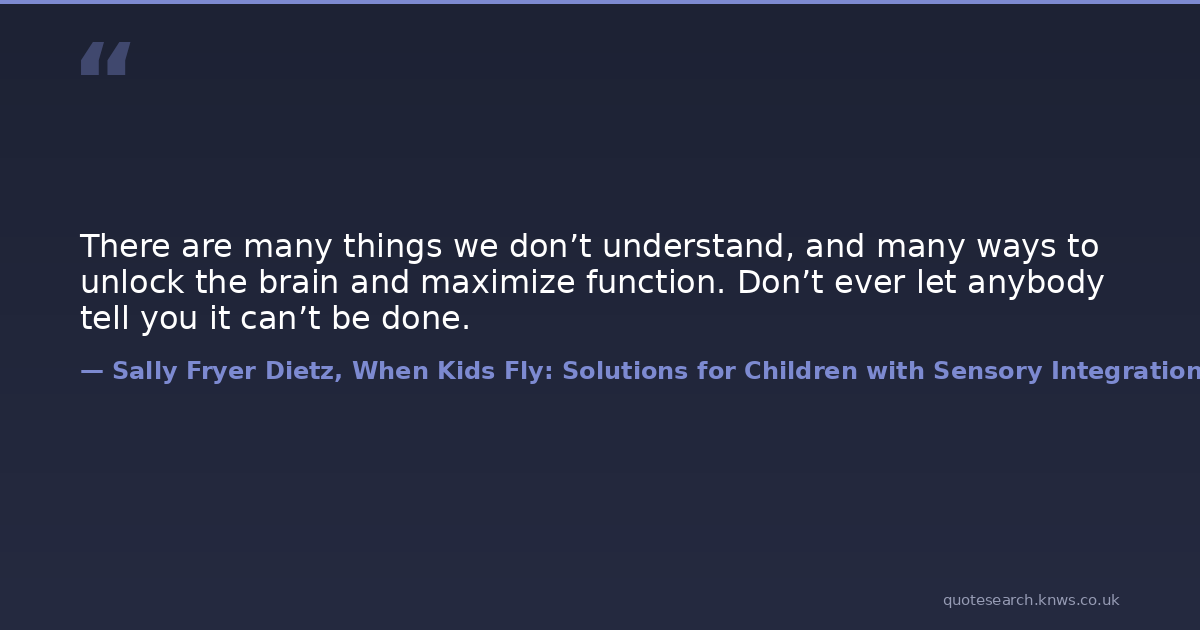 “

There are many things we don’t understand, and many ways to unlock the brain and maximize function. Don’t ever let anybody tell you it can’t be done.

— Sally Fryer Dietz, When Kids Fly: Solutions for Children with Sensory Integration

quotesearch.knws.co.uk